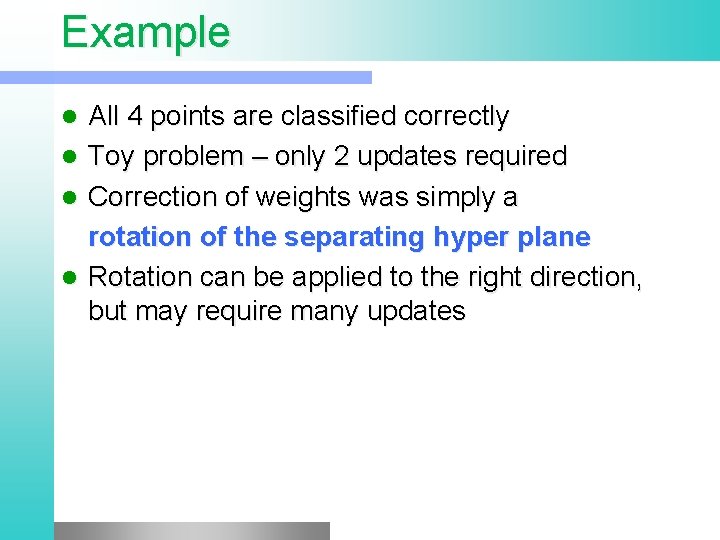 Example

- All 4 points are classified correctly
- Toy problem – only 2 updates required
- Correction of weights was simply a rotation of the separating hyper plane
- Rotation can be applied to the right direction, but may require many updates